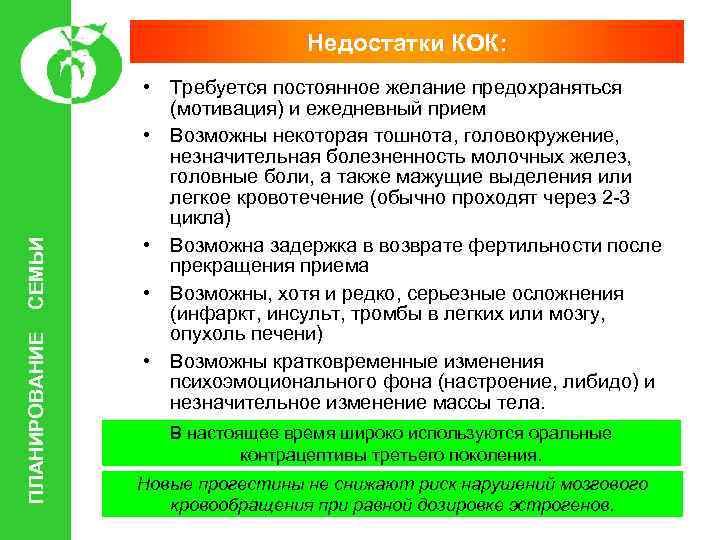 ПЛАНИРОВАНИЕ СЕМЬИ

Недостатки КОК:

• Требуется постоянное желание предохраняться (мотивация) и ежедневный прием
• Возможны некоторая тошнота, головокружение, незначительная болезненность молочных желез, головные боли, а также мажущие выделения или легкое кровотечение (обычно проходят через 2-3 цикла)
• Возможна задержка в возврате фертильности после прекращения приема
• Возможны, хотя и редко, серьезные осложнения (инфаркт, инсульт, тромбы в легких или мозгу, опухоль печени)
• Возможны кратковременные изменения психоэмоционального фона (настроение, либидо) и незначительное изменение массы тела.

В настоящее время широко используются оральные контрацептивы третьего поколения.

Новые прогестины не снижают риск нарушений мозгового кровообращения при равной дозировке эстрогенов.